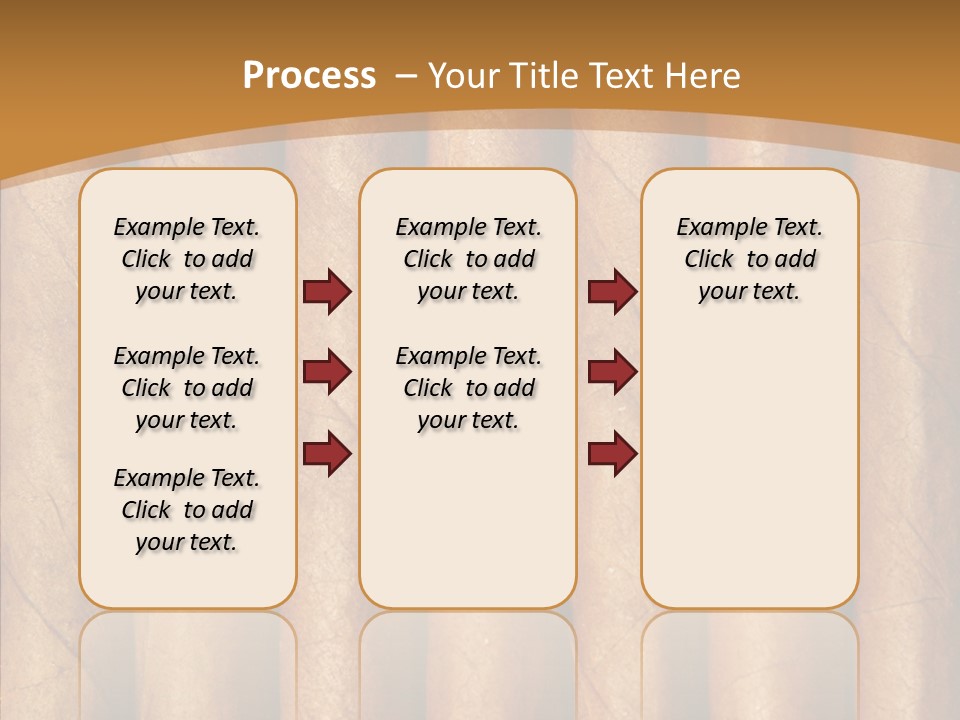 Process – Your Title Text Here

Example Text. Click to add your text.

Example Text. Click to add your text.

Example Text. Click to add your text.

Example Text. Click to add your text.

Example Text. Click to add your text.

Example Text. Click to add your text.